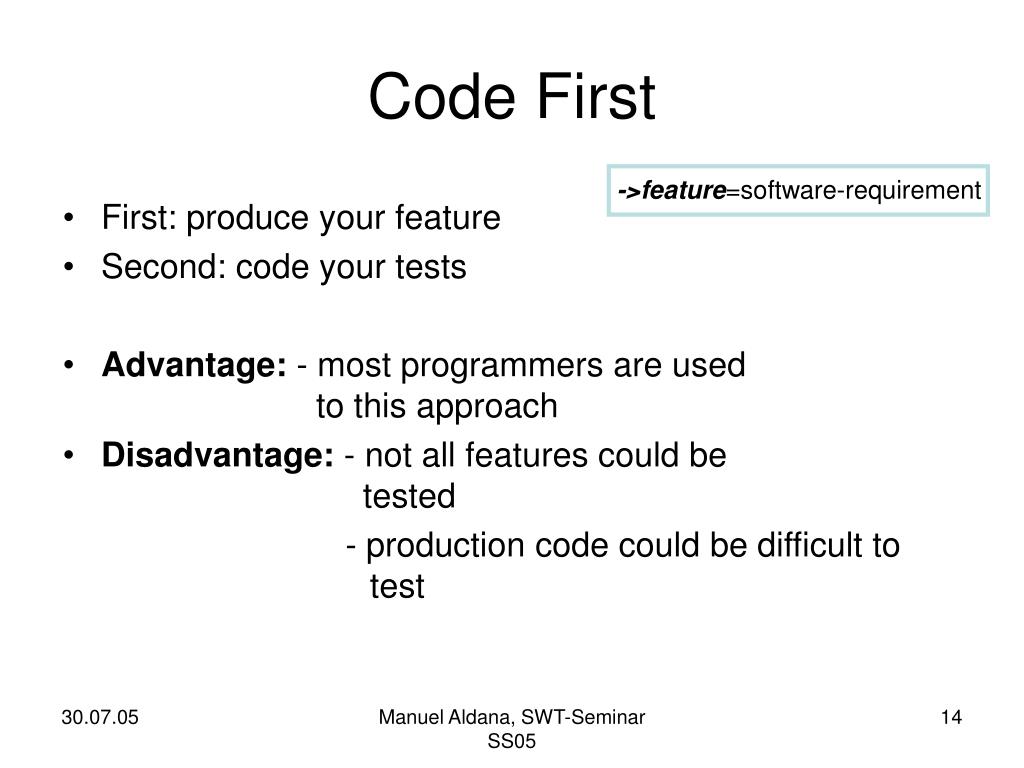 Code First

->feature=software-requirement

• First: produce your feature
• Second: code your tests

• Advantage: - most programmers are used to this approach
• Disadvantage: - not all features could be tested
- production code could be difficult to test

30.07.05

Manuel Aldana, SWT-Seminar SS05

14